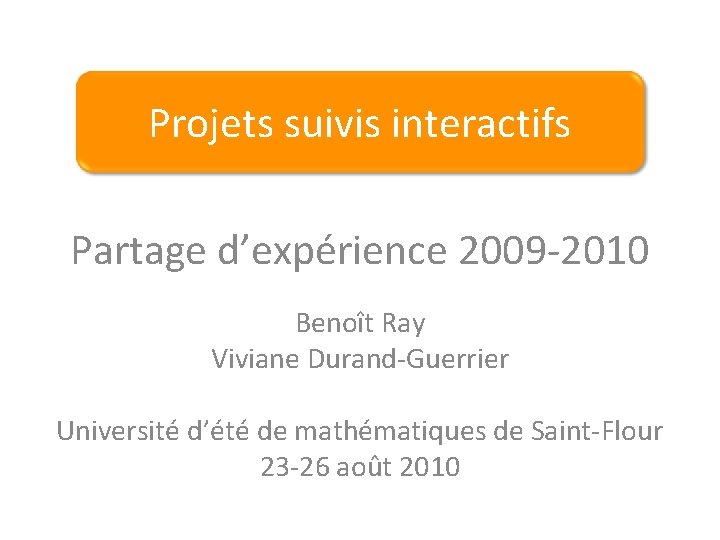 Projets suivis interactifs

Partage d’expérience 2009-2010

Benoît Ray
Viviane Durand-Guerrier

Université d’été de mathématiques de Saint-Flour
23-26 août 2010